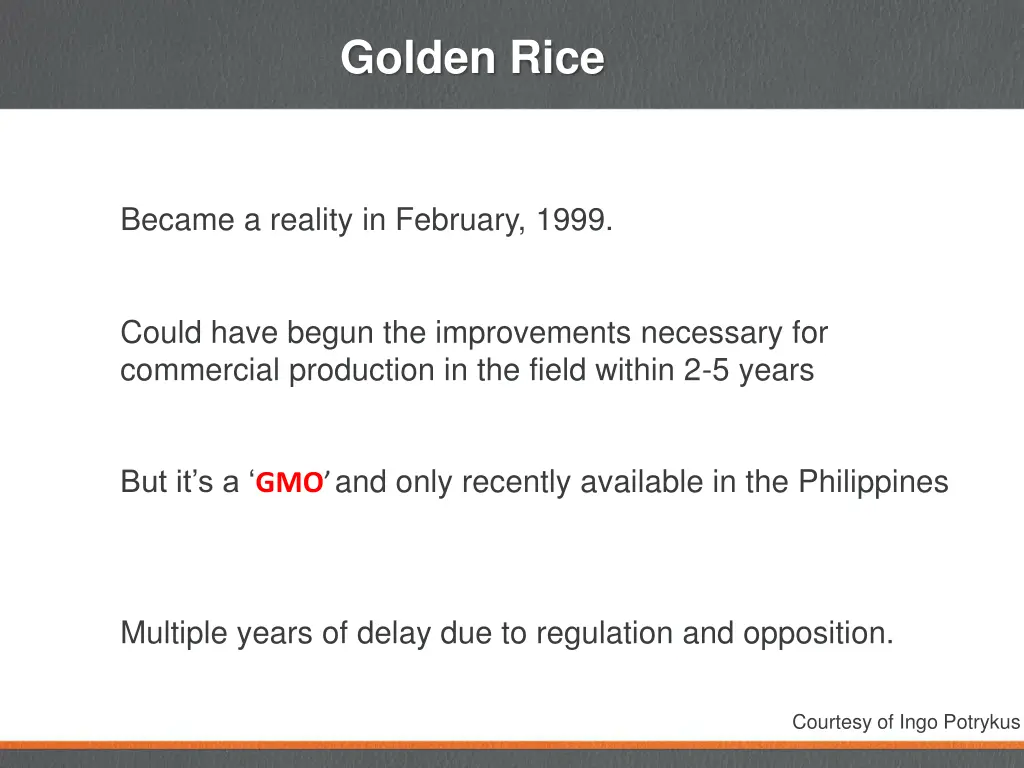 Golden Rice

Became a reality in February, 1999.

Could have begun the improvements necessary for commercial production in the field within 2-5 years

But it’s a ‘GMO’ and only recently available in the Philippines

Multiple years of delay due to regulation and opposition.

Courtesy of Ingo Potrykus